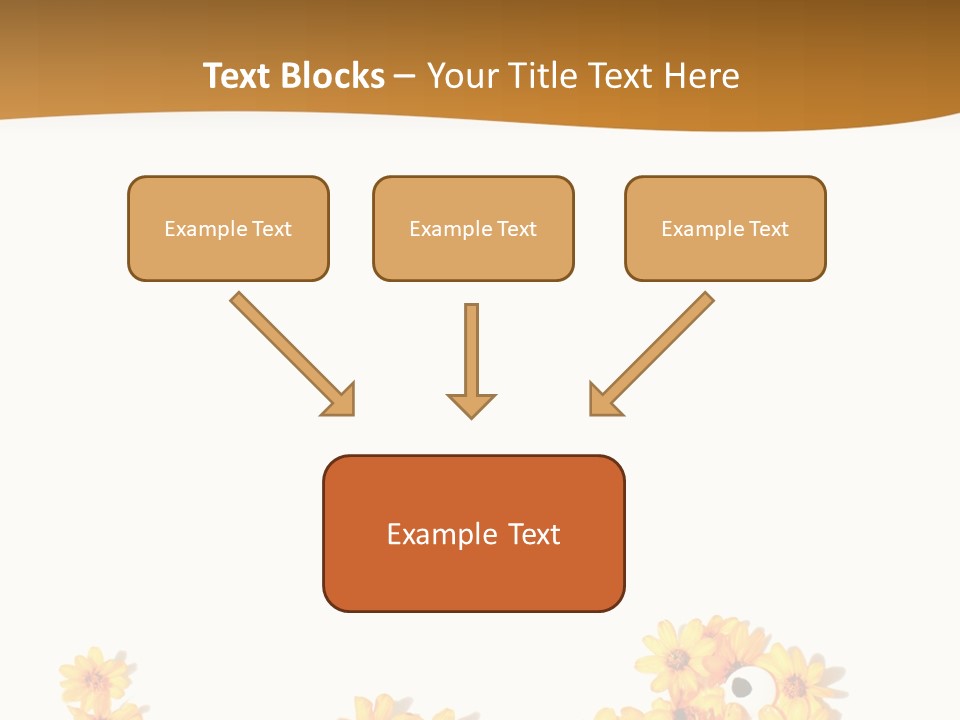 Text Blocks – Your Title Text Here

Example Text

Example Text

Example Text

Example Text